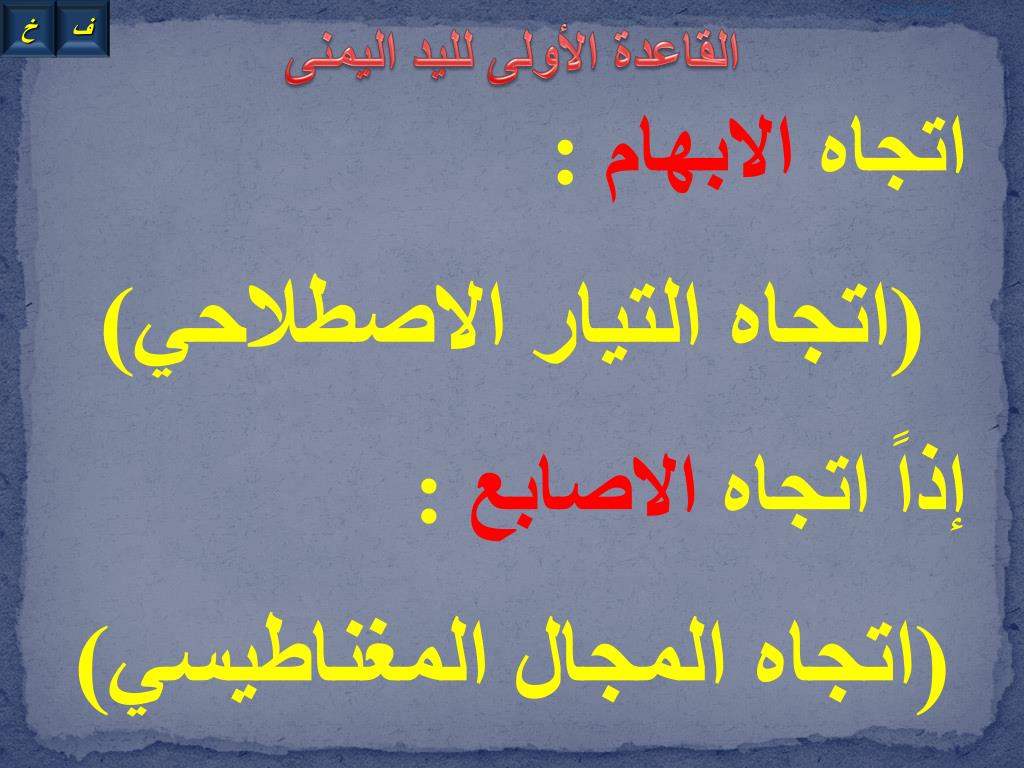 ف خ

القاعدة الأولى لليد اليمنى

اتجاه الابهام :

(اتجاه التيار الاصطلاحي)

إذاً اتجاه الاصابع :

(اتجاه المجال المغناطيسي)